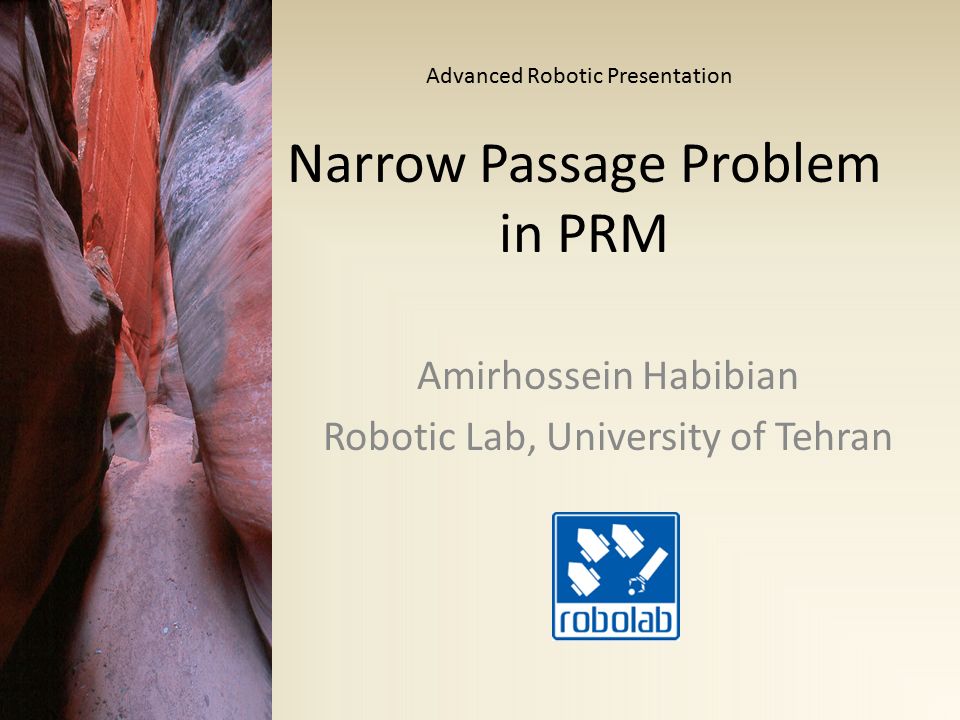 Advanced Robotic Presentation

Narrow Passage Problem in PRM

Amirhossein Habibian
Robotic Lab, University of Tehran

robolab